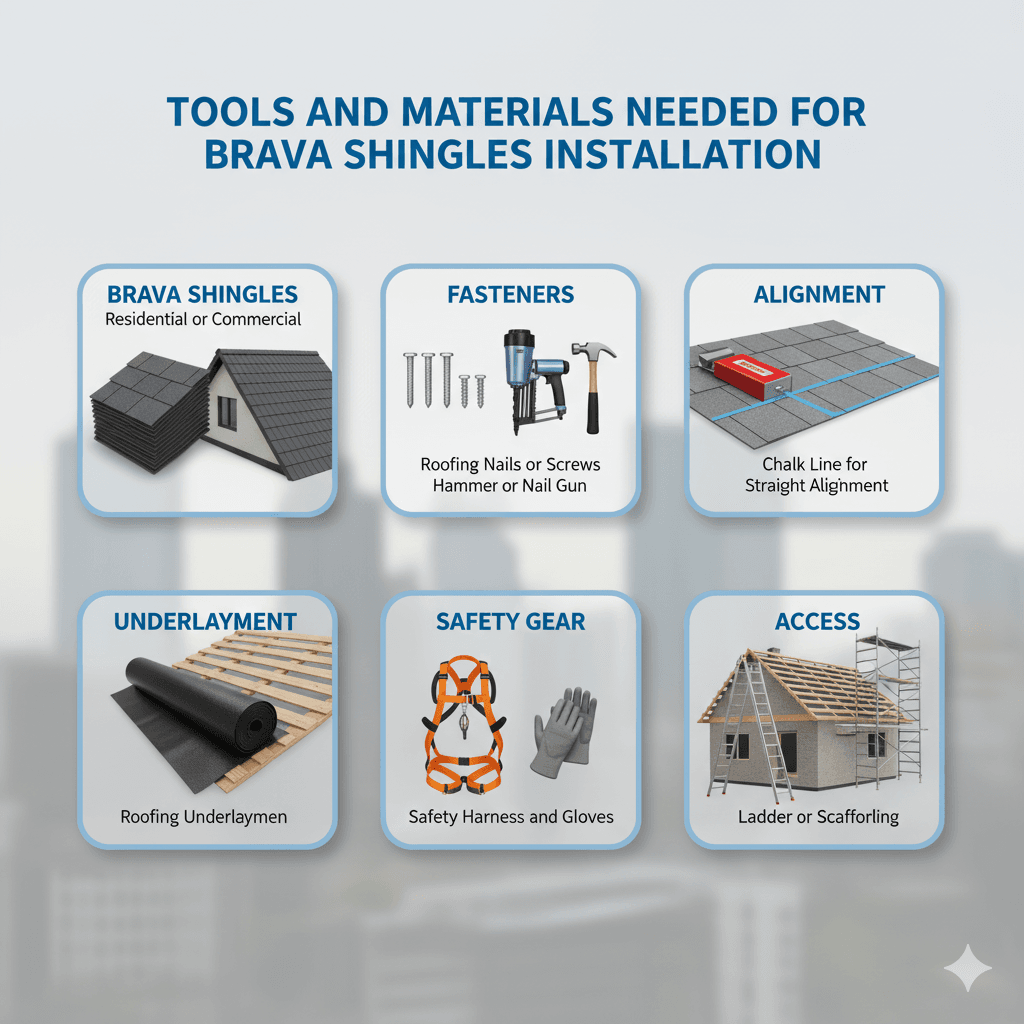 TOOLS AND MATERIALS NEEDED FOR BRAVA SHINGLES INSTALLATION

BRAVA SHINGLES
Residential or Commercial

FASTENERS
Roofing Nails or Screws
Hammer or Nail Gun

ALIGNMENT
Chalk Line for Straight Alignment

UNDERLAYMENT
Roofing Underlaymen

SAFETY GEAR
Safety Harness and Gloves

ACCESS
Ladder or Scafforling